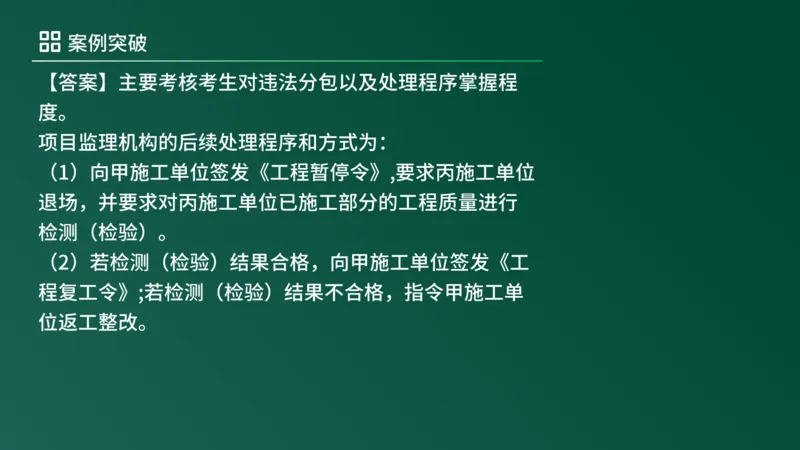 案例突破

【答案】主要考核考生对违法分包以及处理程序掌握程度。

项目监理机构的后续处理程序和方式为：

（1）向甲施工单位签发《工程暂停令》,要求丙施工单位退场，并要求对丙施工单位已施工部分的工程质量进行检测（检验）。

（2）若检测（检验）结果合格，向甲施工单位签发《工程复工令》;若检测（检验）结果不合格，指令甲施工单位返工整改。